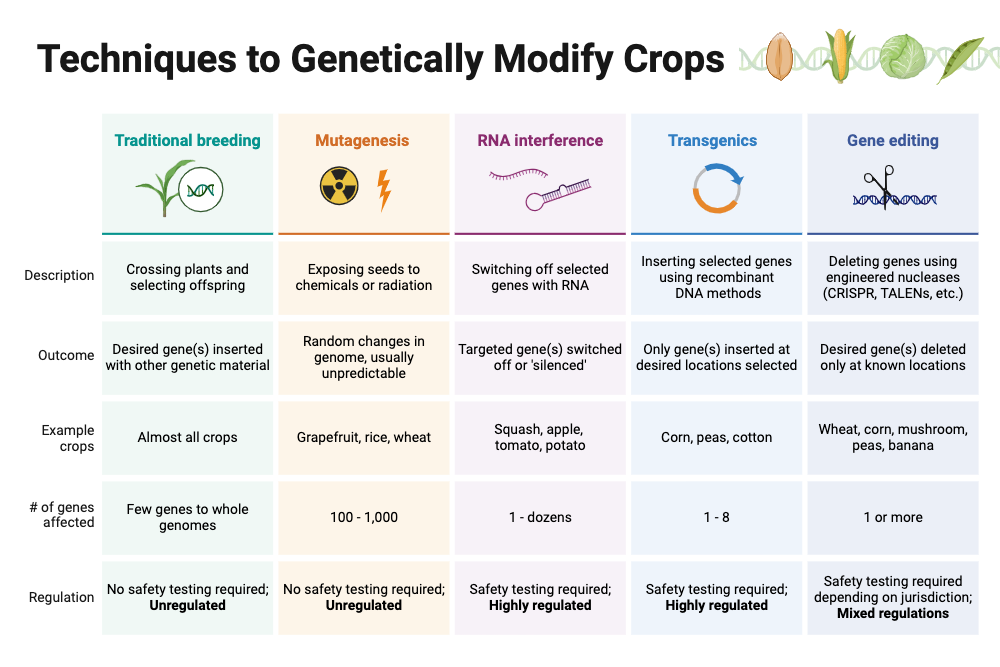 Techniques to Genetically Modify Crops

| | Traditional breeding | Mutagenesis | RNA interference | Transgenics | Gene editing |
|---|---|---|---|---|---|
| Description | Crossing plants and selecting offspring | Exposing seeds to chemicals or radiation | Switching off selected genes with RNA | Inserting selected genes using recombinant DNA methods | Deleting genes using engineered nucleases (CRISPR, TALENs, etc.) |
| Outcome | Desired gene(s) inserted with other genetic material | Random changes in genome, usually unpredictable | Targeted gene(s) switched off or 'silenced' | Only gene(s) inserted at desired locations selected | Desired gene(s) deleted only at known locations |
| Example crops | Almost all crops | Grapefruit, rice, wheat | Squash, apple, tomato, potato | Corn, peas, cotton | Wheat, corn, mushroom, peas, banana |
| # of genes affected | Few genes to whole genomes | 100 - 1,000 | 1 - dozens | 1 - 8 | 1 or more |
| Regulation | No safety testing required; **Unregulated** | No safety testing required; **Unregulated** | Safety testing required; **Highly regulated** | Safety testing required; **Highly regulated** | Safety testing required depending on jurisdiction; **Mixed regulations** |